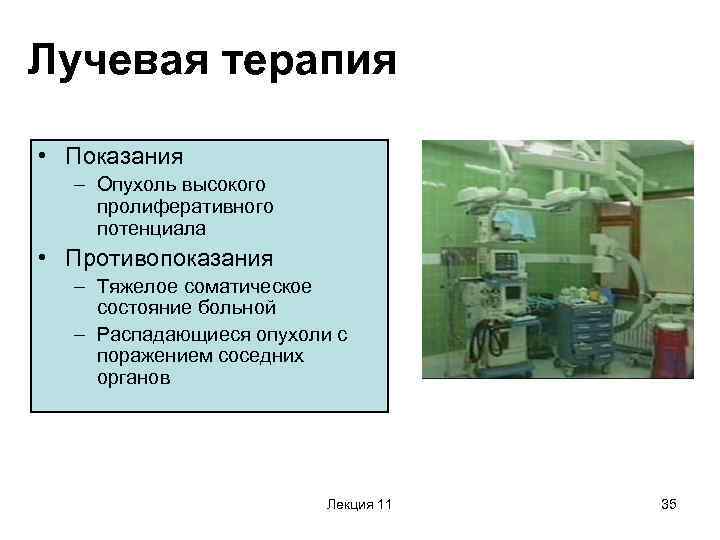 Лучевая терапия

• Показания
– Опухоль высокого пролиферативного потенциала
• Противопоказания
– Тяжелое соматическое состояние больной
– Распадающиеся опухоли с поражением соседних органов

Лекция 11

35